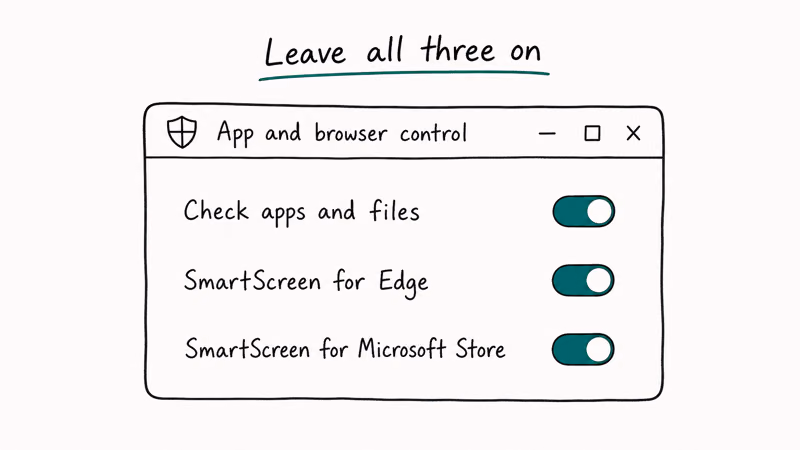 Leave all three on

App and browser control

Check apps and files

SmartScreen for Edge

SmartScreen for Microsoft Store